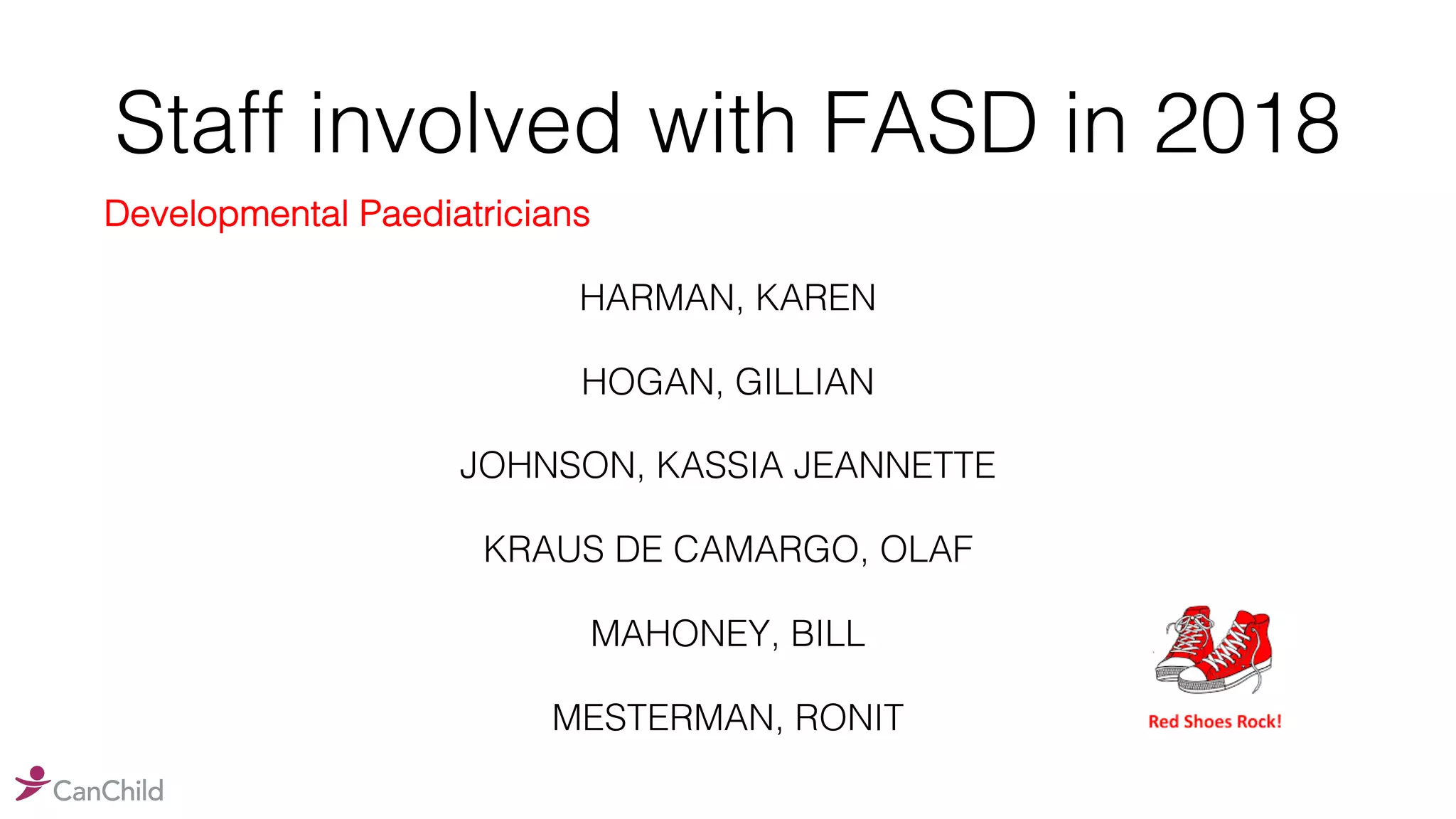 Staff involved with FASD in 2018

Developmental Paediatricians

HARMAN, KAREN

HOGAN, GILLIAN

JOHNSON, KASSIA JEANNETTE

KRAUS DE CAMARGO, OLAF

MAHONEY, BILL

MESTERMAN, RONIT

Red Shoes Rock!

CanChild